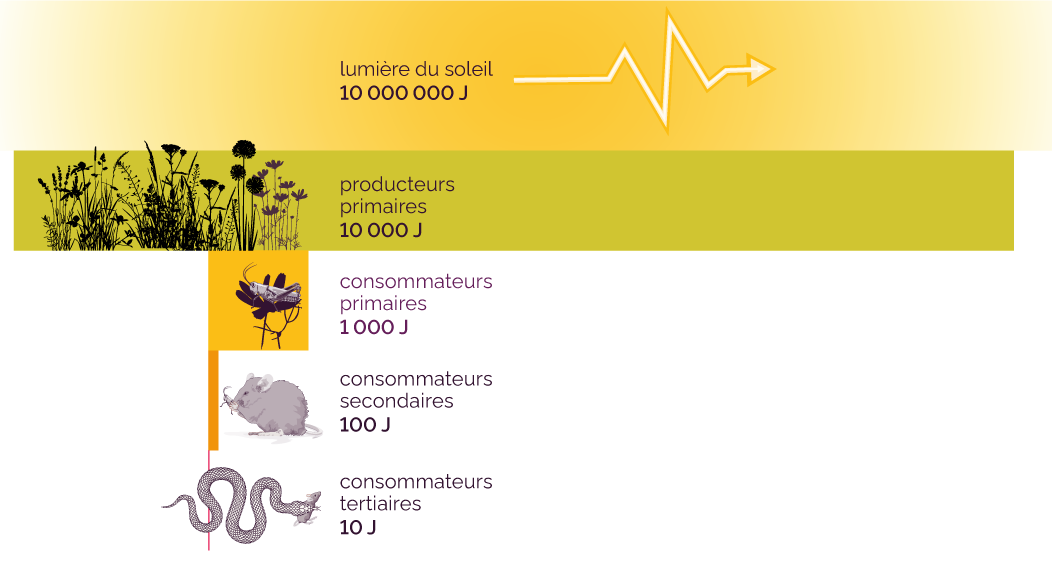 lumière du soleil
10 000 000 J

producteurs primaires
10 000 J

consommateurs primaires
1 000 J

consommateurs secondaires
100 J

consommateurs tertiaires
10 J